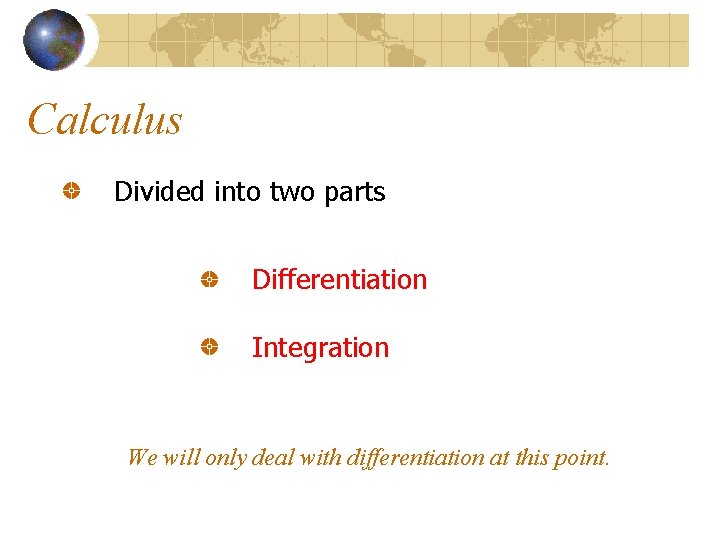 Calculus

Divided into two parts

Differentiation

Integration

We will only deal with differentiation at this point.